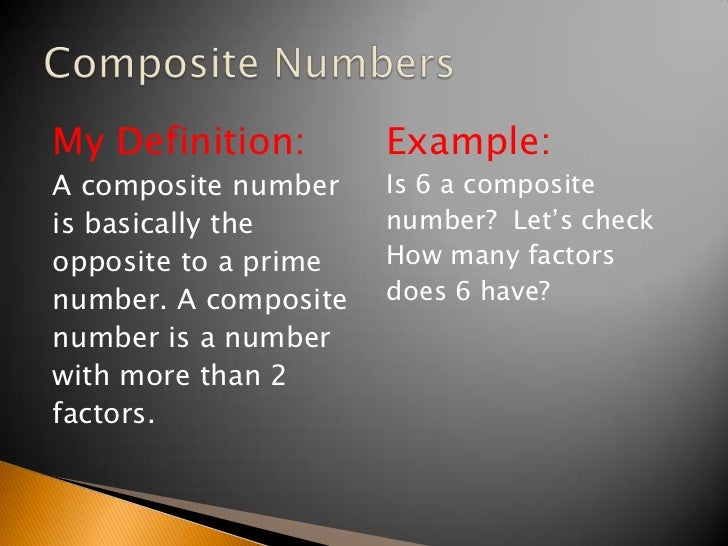 Composite Numbers

My Definition:

A composite number is basically the opposite to a prime number. A composite number is a number with more than 2 factors.

Example:

Is 6 a composite number?  Let's check How many factors does 6 have?